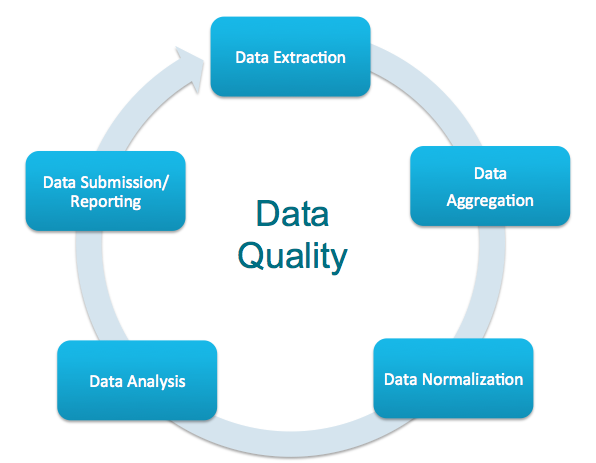 Data Extraction

Data Aggregation

Data Normalization

Data Analysis

Data Submission/ Reporting

Data Quality